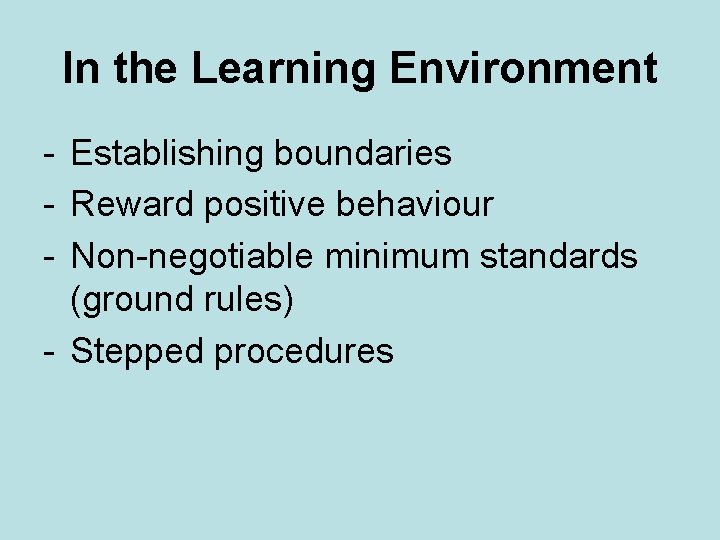 In the Learning Environment

- Establishing boundaries
- Reward positive behaviour
- Non-negotiable minimum standards (ground rules)
- Stepped procedures